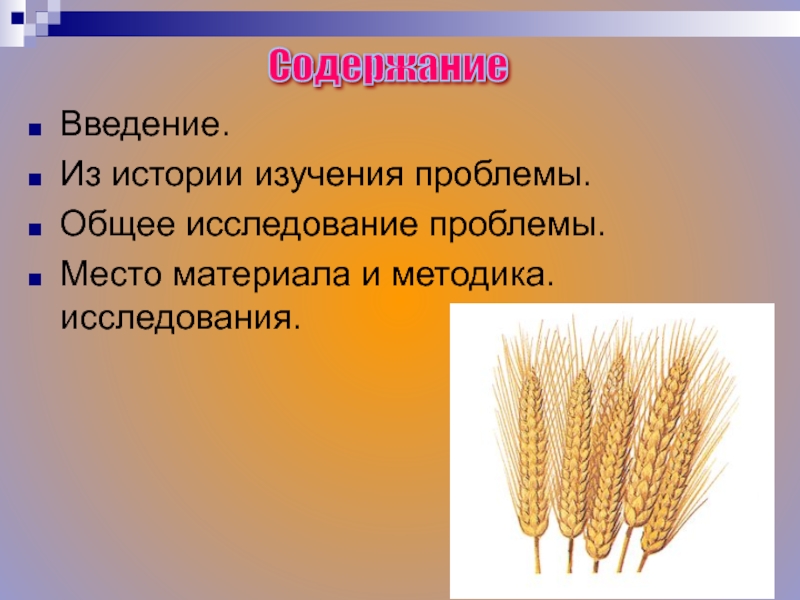 Содержание

Введение.

Из истории изучения проблемы.

Общее исследование проблемы.

Место материала и методика. исследования.